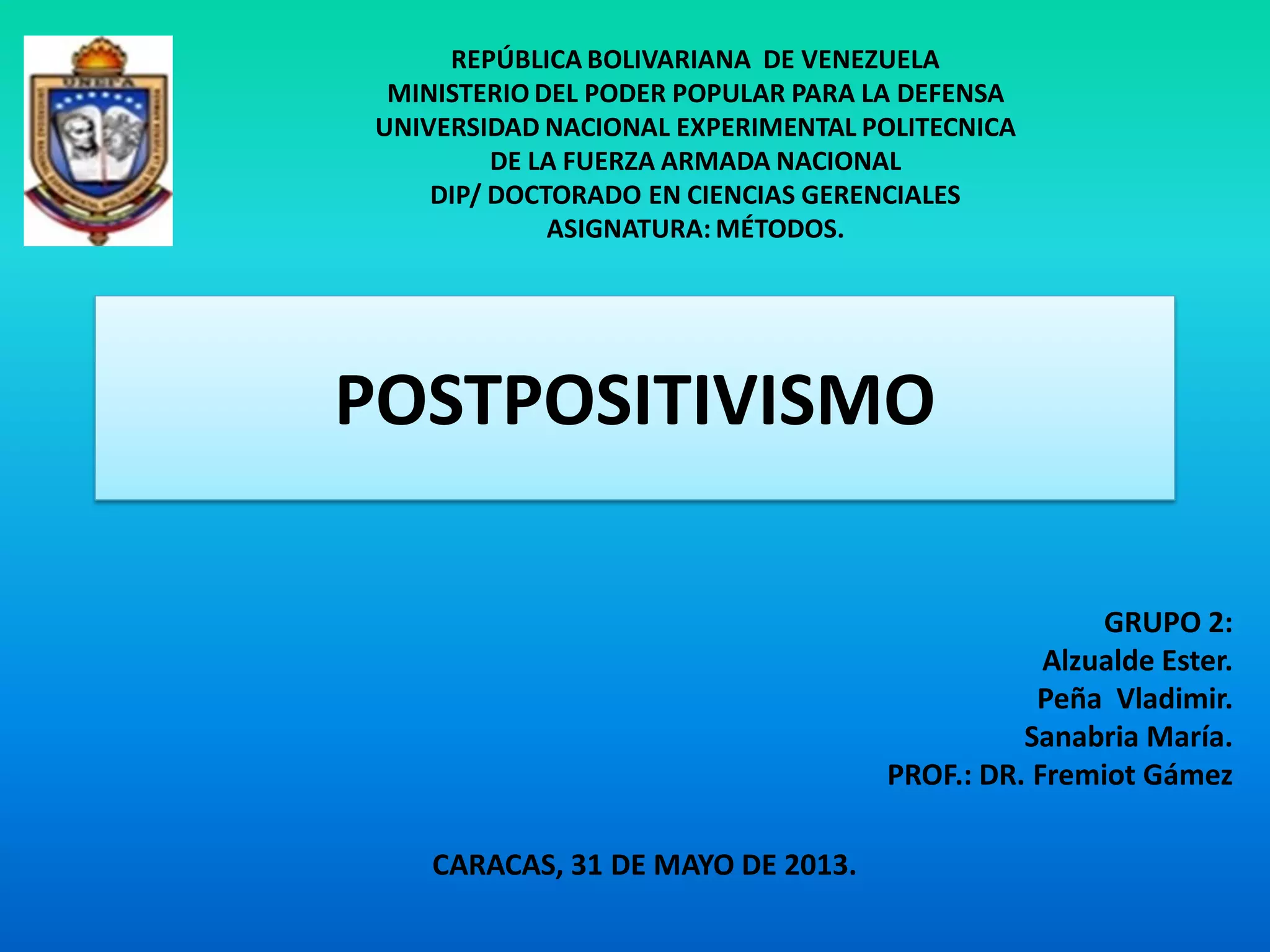 UNEFA

REPÚBLICA BOLIVARIANA DE VENEZUELA
MINISTERIO DEL PODER POPULAR PARA LA DEFENSA
UNIVERSIDAD NACIONAL EXPERIMENTAL POLITECNICA
DE LA FUERZA ARMADA NACIONAL
DIP/ DOCTORADO EN CIENCIAS GERENCIALES
ASIGNATURA: MÉTODOS.

POSTPOSITIVISMO

GRUPO 2:
Alzualde Ester.
Peña Vladimir.
Sanabria María.
PROF.: DR. Fremiot Gámez

CARACAS, 31 DE MAYO DE 2013.